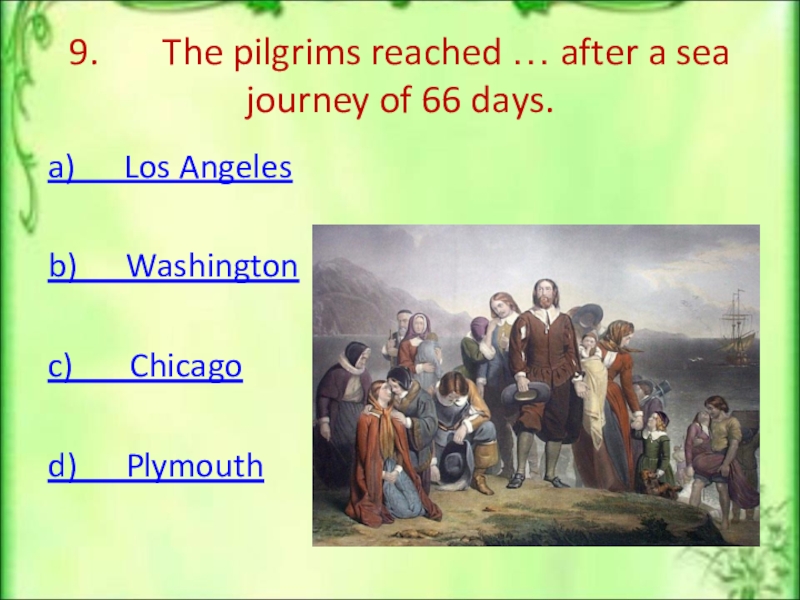 9. The pilgrims reached … after a sea journey of 66 days.

a) Los Angeles

b) Washington

c) Chicago

d) Plymouth